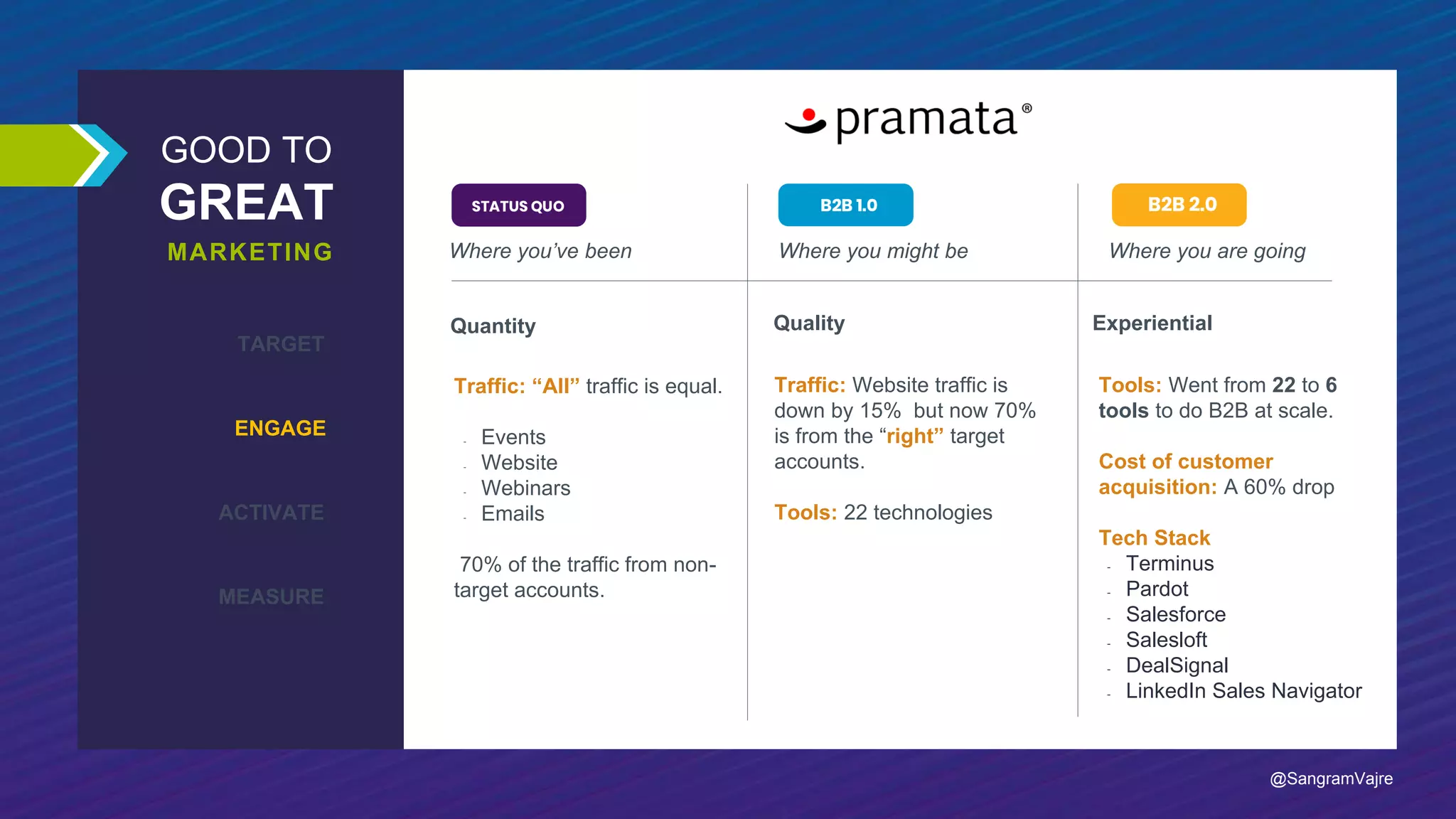 GOOD TO
GREAT
MARKETING

TARGET

ENGAGE

ACTIVATE

MEASURE

pramata®

STATUS QUO
Where you've been

Quantity

Traffic: "All" traffic is equal.

- Events
- Website
- Webinars
- Emails

70% of the traffic from non-target accounts.

B2B 1.0
Where you might be

Quality

Traffic: Website traffic is down by 15% but now 70% is from the "right" target accounts.

Tools: 22 technologies

B2B 2.0
Where you are going

Experiential

Tools: Went from 22 to 6 tools to do B2B at scale.

Cost of customer acquisition: A 60% drop

Tech Stack
- Terminus
- Pardot
- Salesforce
- Salesloft
- DealSignal
- LinkedIn Sales Navigator

@SangramVajre